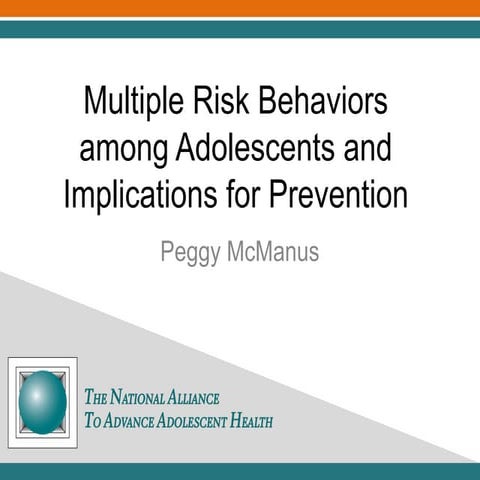 Multiple Risk Behaviors among Adolescents and Implications for Prevention

Peggy McManus

THE NATIONAL ALLIANCE
TO ADVANCE ADOLESCENT HEALTH